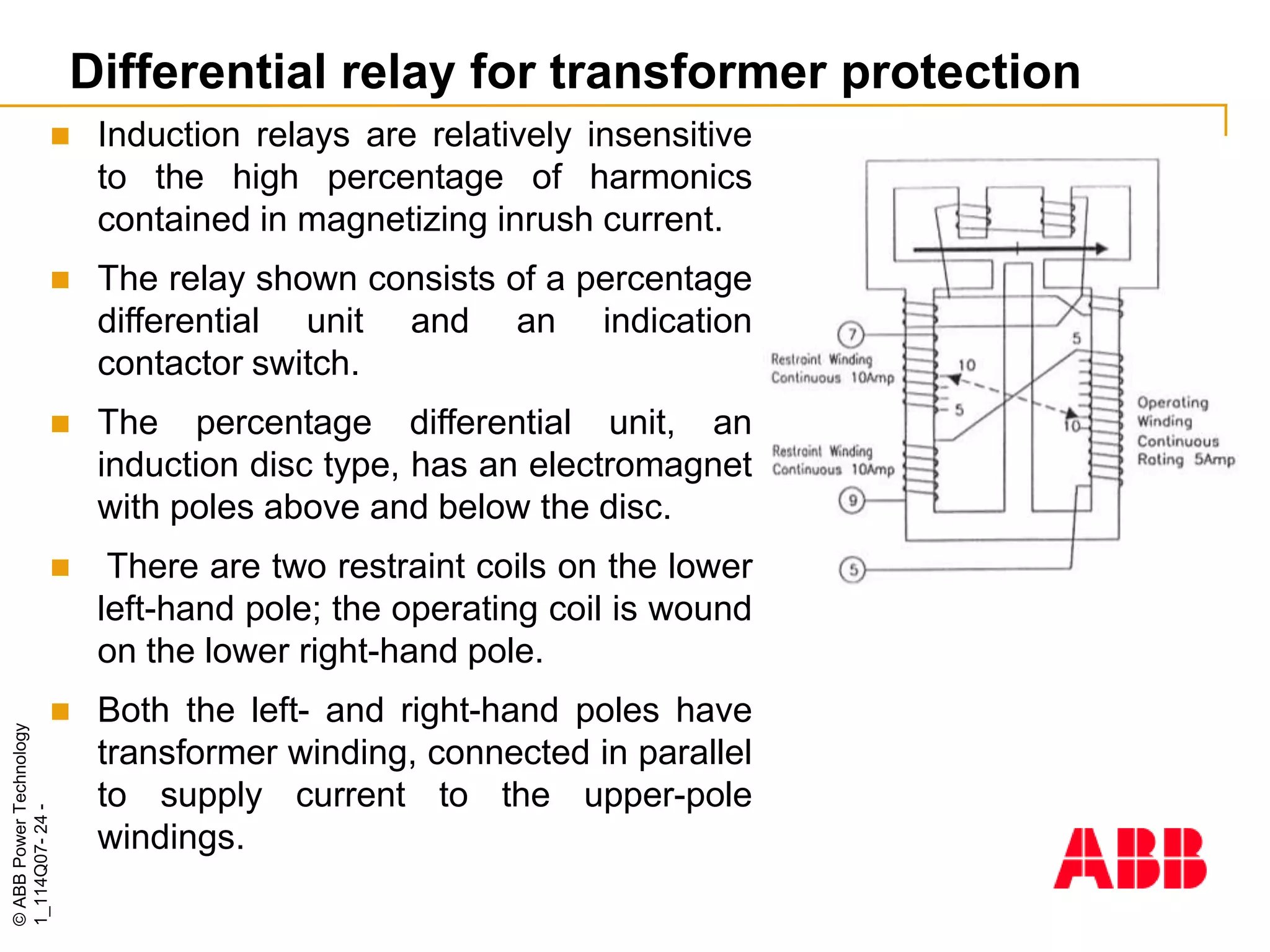 Differential relay for transformer protection

Induction relays are relatively insensitive to the high percentage of harmonics contained in magnetizing inrush current.

The relay shown consists of a percentage differential unit and an indication contactor switch.

The percentage differential unit, an induction disc type, has an electromagnet with poles above and below the disc.

There are two restraint coils on the lower left-hand pole; the operating coil is wound on the lower right-hand pole.

Both the left- and right-hand poles have transformer winding, connected in parallel to supply current to the upper-pole windings.

7
Restraint Winding Continuous 10Amp
10
5
5
10
Operating Winding Continuous Rating 5Amp
Restraint Winding Continuous 10Amp
9
5

© ABB Power Technology
1_114Q07- 24 -

ABB